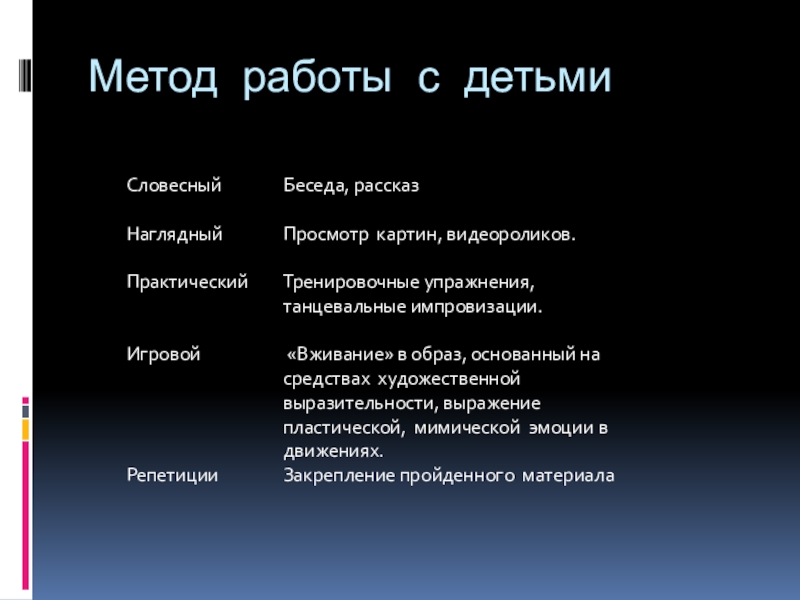 Метод работы с детьми

| | |
|---|---|
| Словесный | Беседа, рассказ |
| Наглядный | Просмотр картин, видеороликов. |
| Практический | Тренировочные упражнения, танцевальные импровизации. |
| Игровой | «Вживание» в образ, основанный на средствах художественной выразительности, выражение пластической, мимической эмоции в движениях. |
| Репетиции | Закрепление пройденного материала |